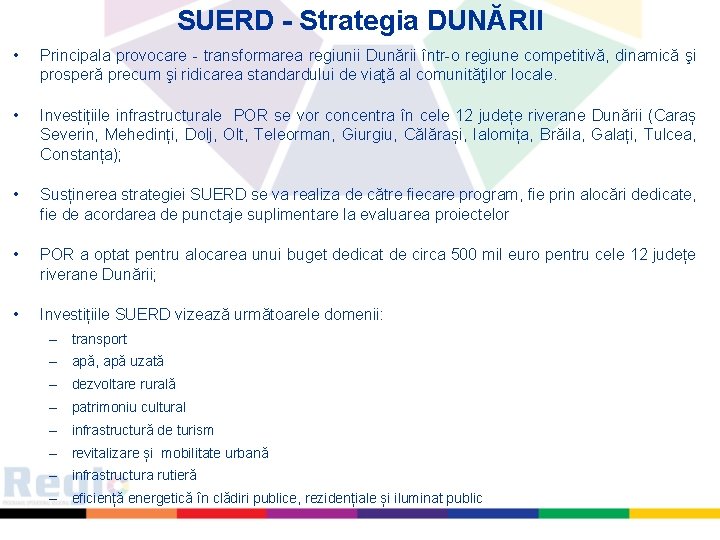 SUERD - Strategia DUNĂRII

• Principala provocare - transformarea regiunii Dunării într-o regiune competitivă, dinamică şi prosperă precum şi ridicarea standardului de viaţă al comunităţilor locale.

• Investițiile infrastructurale POR se vor concentra în cele 12 județe riverane Dunării (Caraș Severin, Mehedinți, Dolj, Olt, Teleorman, Giurgiu, Călărași, Ialomița, Brăila, Galați, Tulcea, Constanța);

• Susținerea strategiei SUERD se va realiza de către fiecare program, fie prin alocări dedicate, fie de acordarea de punctaje suplimentare la evaluarea proiectelor

• POR a optat pentru alocarea unui buget dedicat de circa 500 mil euro pentru cele 12 județe riverane Dunării;

• Investițiile SUERD vizează următoarele domenii:
– transport
– apă, apă uzată
– dezvoltare rurală
– patrimoniu cultural
– infrastructură de turism
– revitalizare și mobilitate urbană
– infrastructura rutieră
– eficiență energetică în clădiri publice, rezidențiale și iluminat public

Regio